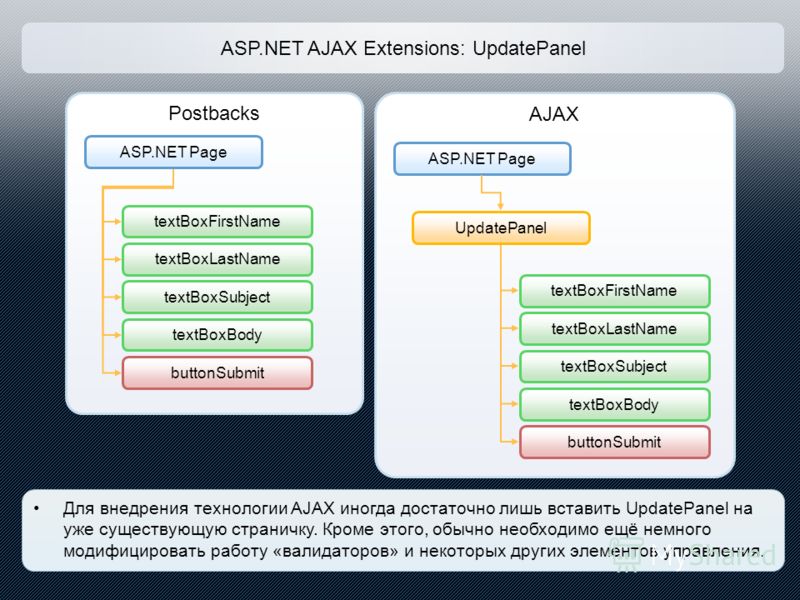 ASP.NET AJAX Extensions: UpdatePanel

Postbacks

ASP.NET Page

textBoxFirstName

textBoxLastName

textBoxSubject

textBoxBody

buttonSubmit

AJAX

ASP.NET Page

UpdatePanel

textBoxFirstName

textBoxLastName

textBoxSubject

textBoxBody

buttonSubmit

• Для внедрения технологии AJAX иногда достаточно лишь вставить UpdatePanel на уже существующую страничку. Кроме этого, обычно необходимо ещё немного модифицировать работу «валидаторов» и некоторых других элементов управления.

MyShared